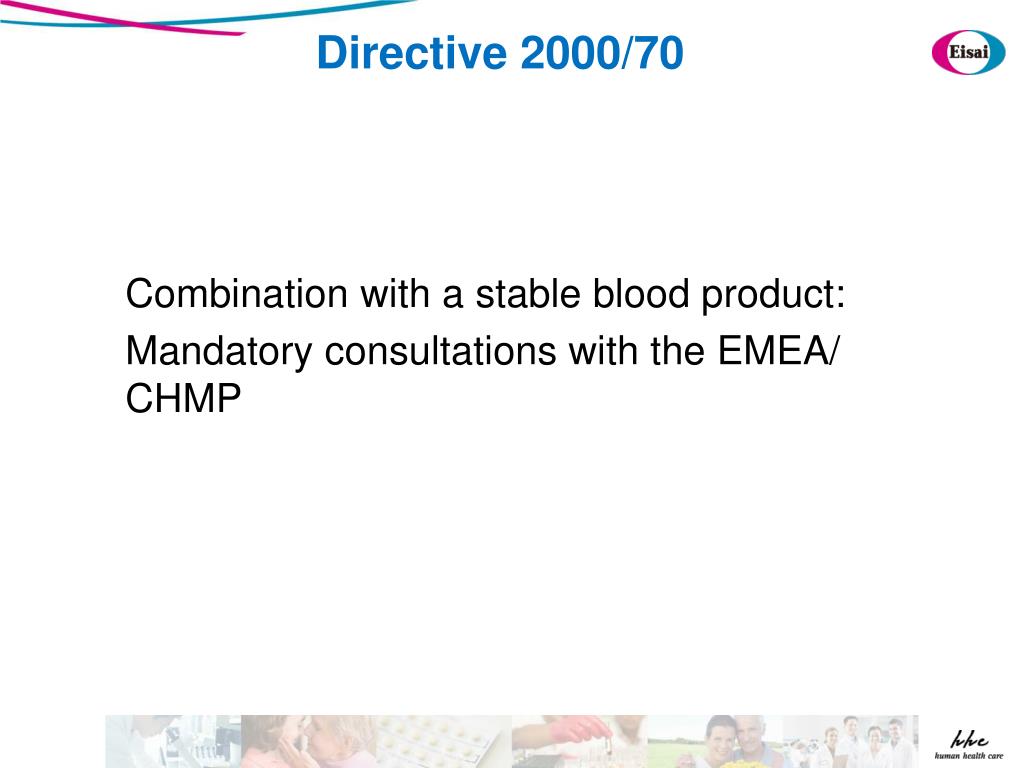 Directive 2000/70

Eisai

Combination with a stable blood product:

Mandatory consultations with the EMEA/ CHMP

hhc
human health care